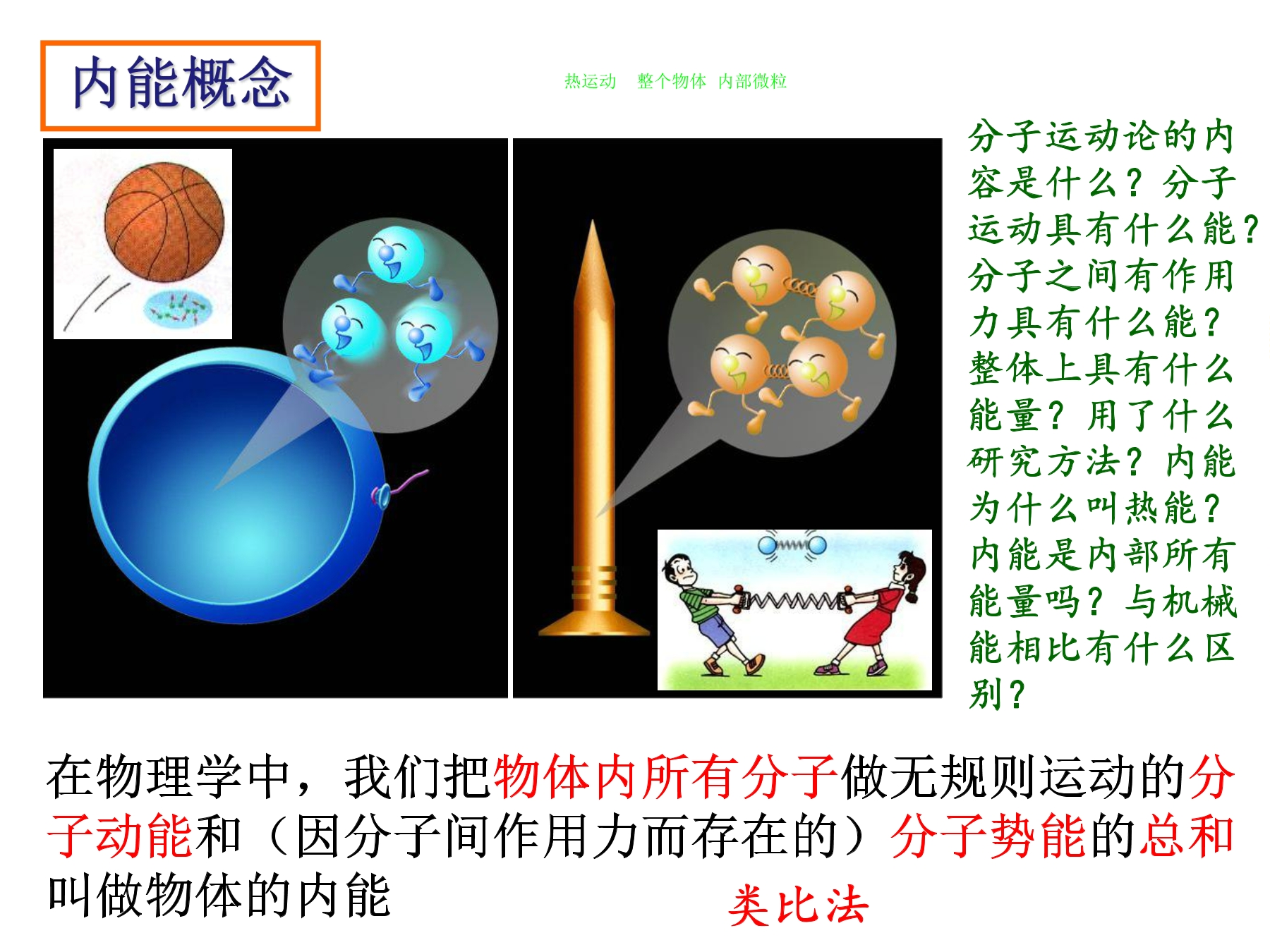 内能概念

热运动　整个物体　内部微粒

分子运动论的内容是什么？分子运动具有什么能？分子之间有作用力具有什么能？整体上具有什么能量？用了什么研究方法？内能为什么叫热能？内能是内部所有能量吗？与机械能相比有什么区别？

在物理学中，我们把物体内所有分子做无规则运动的分子动能和（因分子间作用力而存在的）分子势能的总和叫做物体的内能

类比法